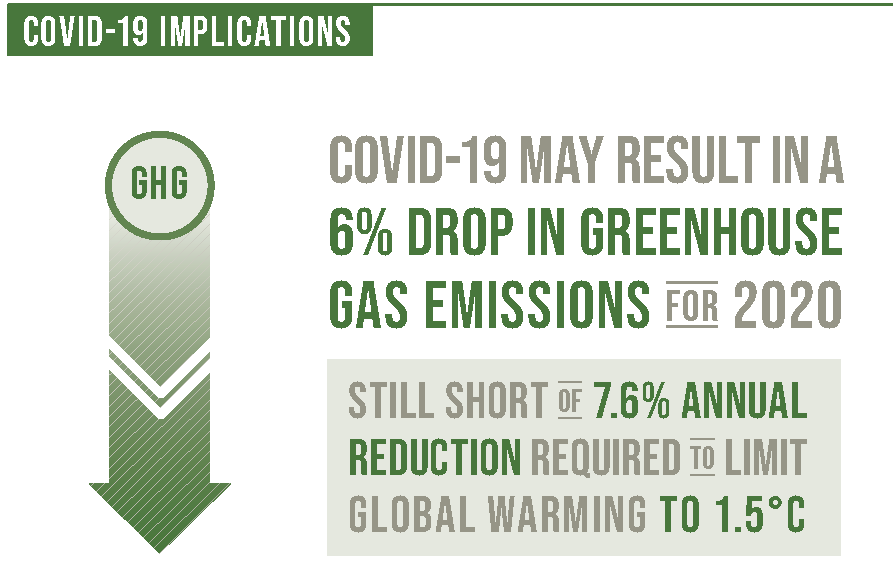 COVID-19 IMPLICATIONS

GHG

COVID-19 MAY RESULT IN A 6% DROP IN GREENHOUSE GAS EMISSIONS FOR 2020

STILL SHORT OF 7.6% ANNUAL REDUCTION REQUIRED TO LIMIT GLOBAL WARMING TO 1.5°C